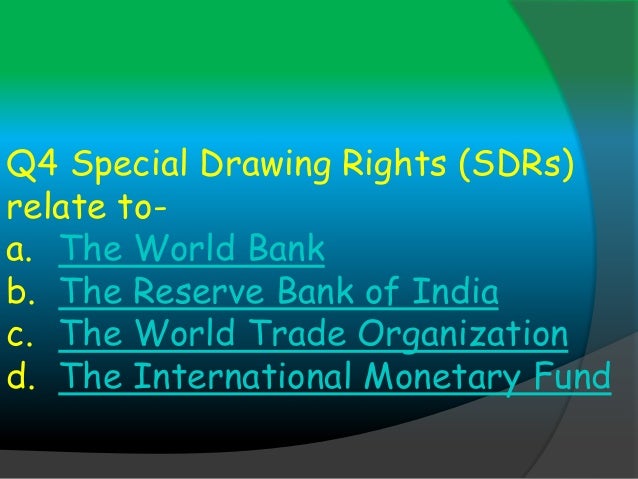 Q4 Special Drawing Rights (SDRs) relate to-

a. The World Bank
b. The Reserve Bank of India
c. The World Trade Organization
d. The International Monetary Fund